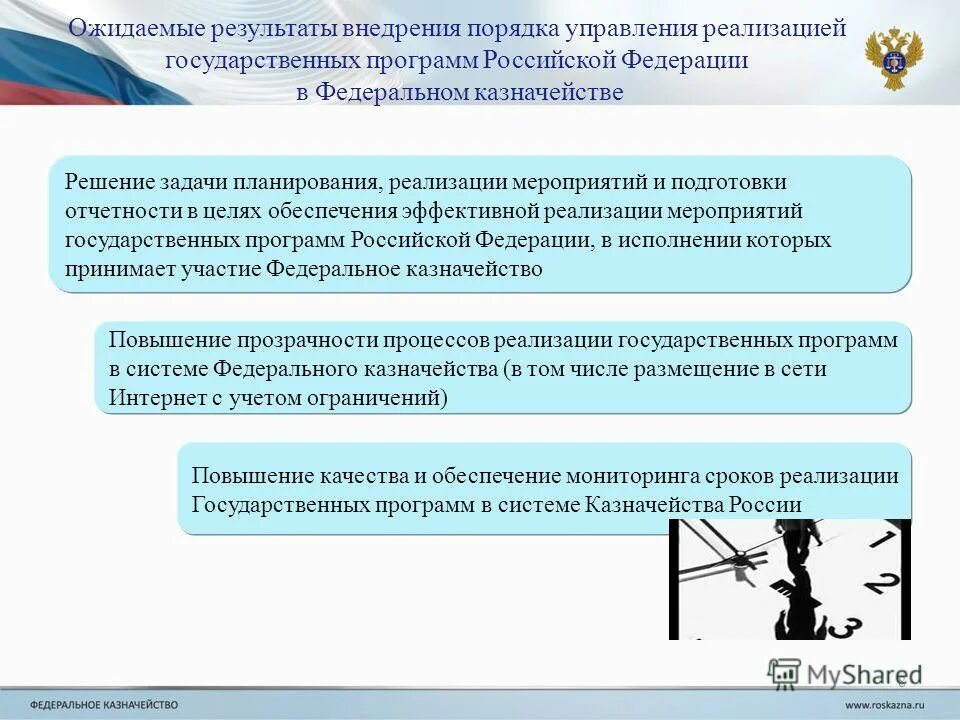 Ожидаемые результаты внедрения порядка управления реализацией государственных программ Российской Федерации в Федеральном казначействе

Решение задачи планирования, реализации мероприятий и подготовки отчетности в целях обеспечения эффективной реализации мероприятий государственных программ Российской Федерации, в исполнении которых принимает участие Федеральное казначейство

Повышение прозрачности процессов реализации государственных программ в системе Федерального казначейства (в том числе размещение в сети Интернет с учетом ограничений)

Повышение качества и обеспечение мониторинга сроков реализации Государственных программ в системе Казначейства России

1
2
3

MyShared
6

ФЕДЕРАЛЬНОЕ КАЗНАЧЕЙСТВО
www.roskazna.ru